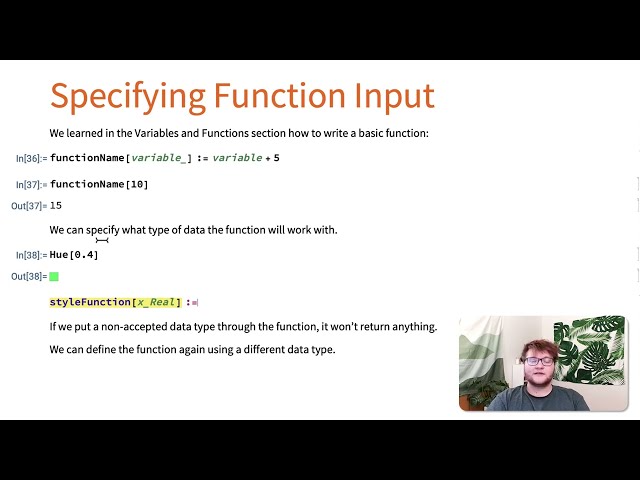 Specifying Function Input

We learned in the Variables and Functions section how to write a basic function:

In[36]:= functionName[variable_] := variable + 5

In[37]:= functionName[10]

Out[37]= 15

We can specify what type of data the function will work with.

In[38]:= Hue[0.4]

Out[38]=

styleFunction[x_Real] :=

If we put a non-accepted data type through the function, it won't return anything.

We can define the function again using a different data type.